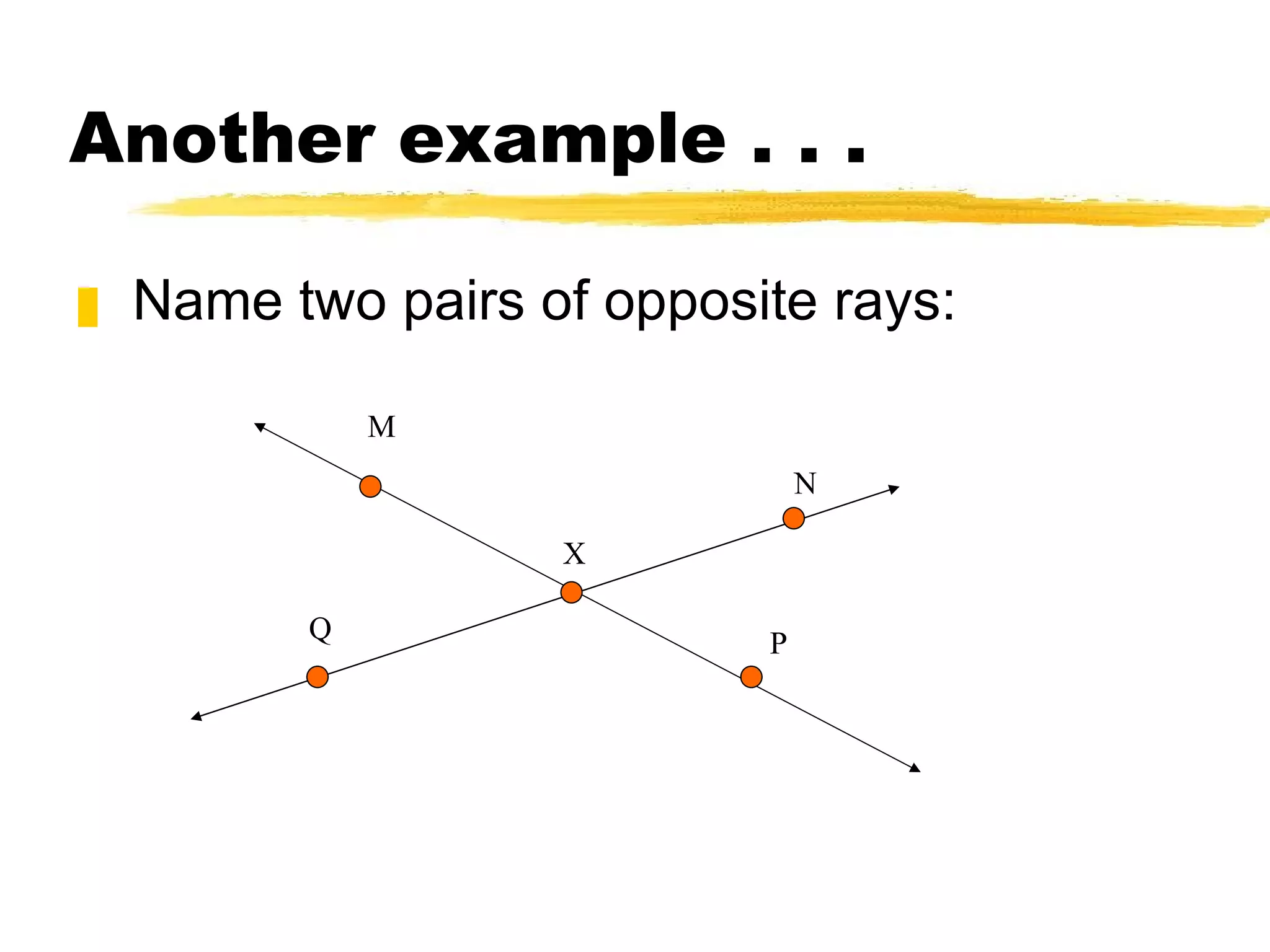 Another example . . .

Name two pairs of opposite rays:

M

N

X

Q

P